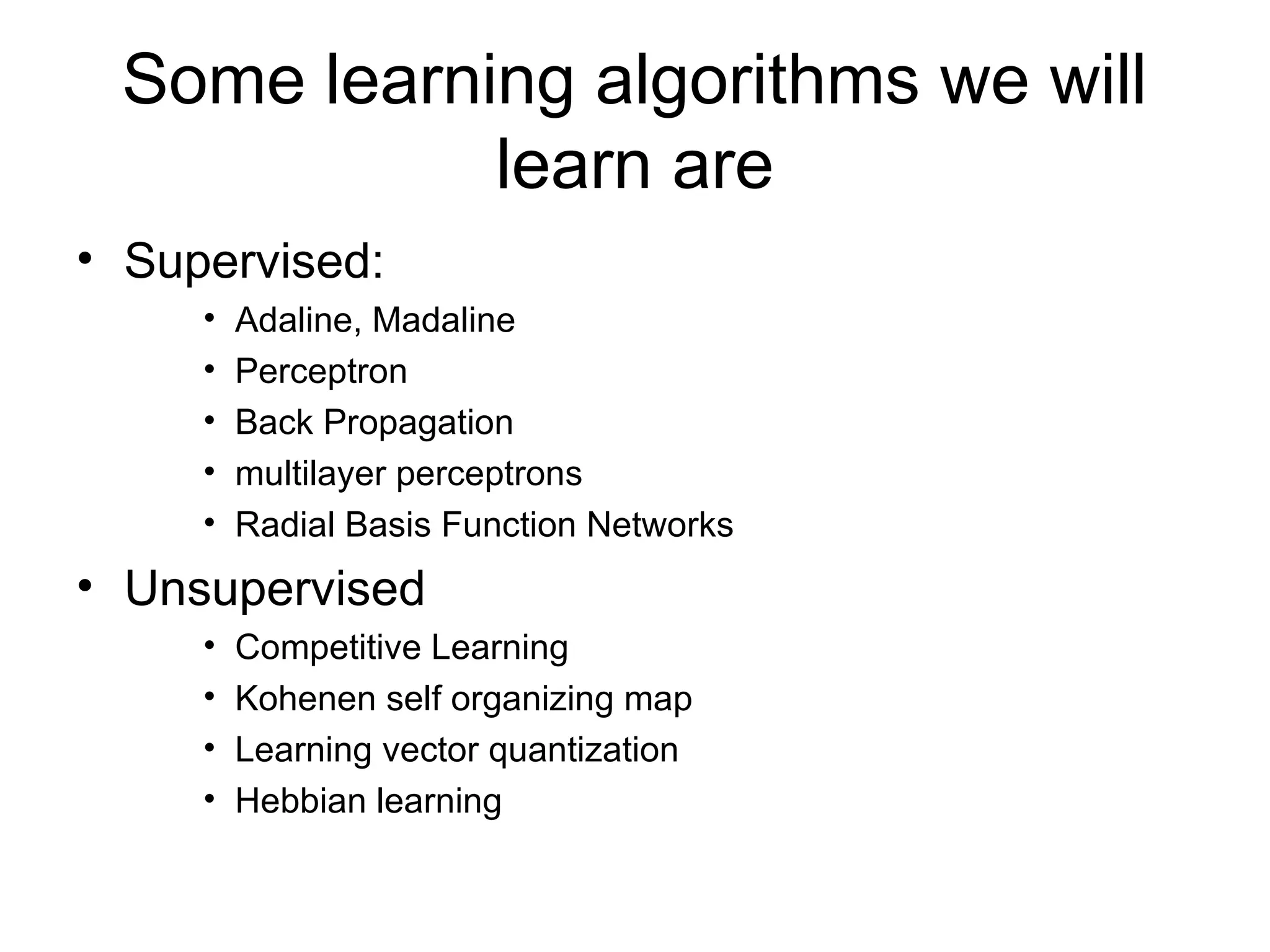 Some learning algorithms we will learn are

• Supervised:
  • Adaline, Madaline
  • Perceptron
  • Back Propagation
  • multilayer perceptrons
  • Radial Basis Function Networks
• Unsupervised
  • Competitive Learning
  • Kohenen self organizing map
  • Learning vector quantization
  • Hebbian learning